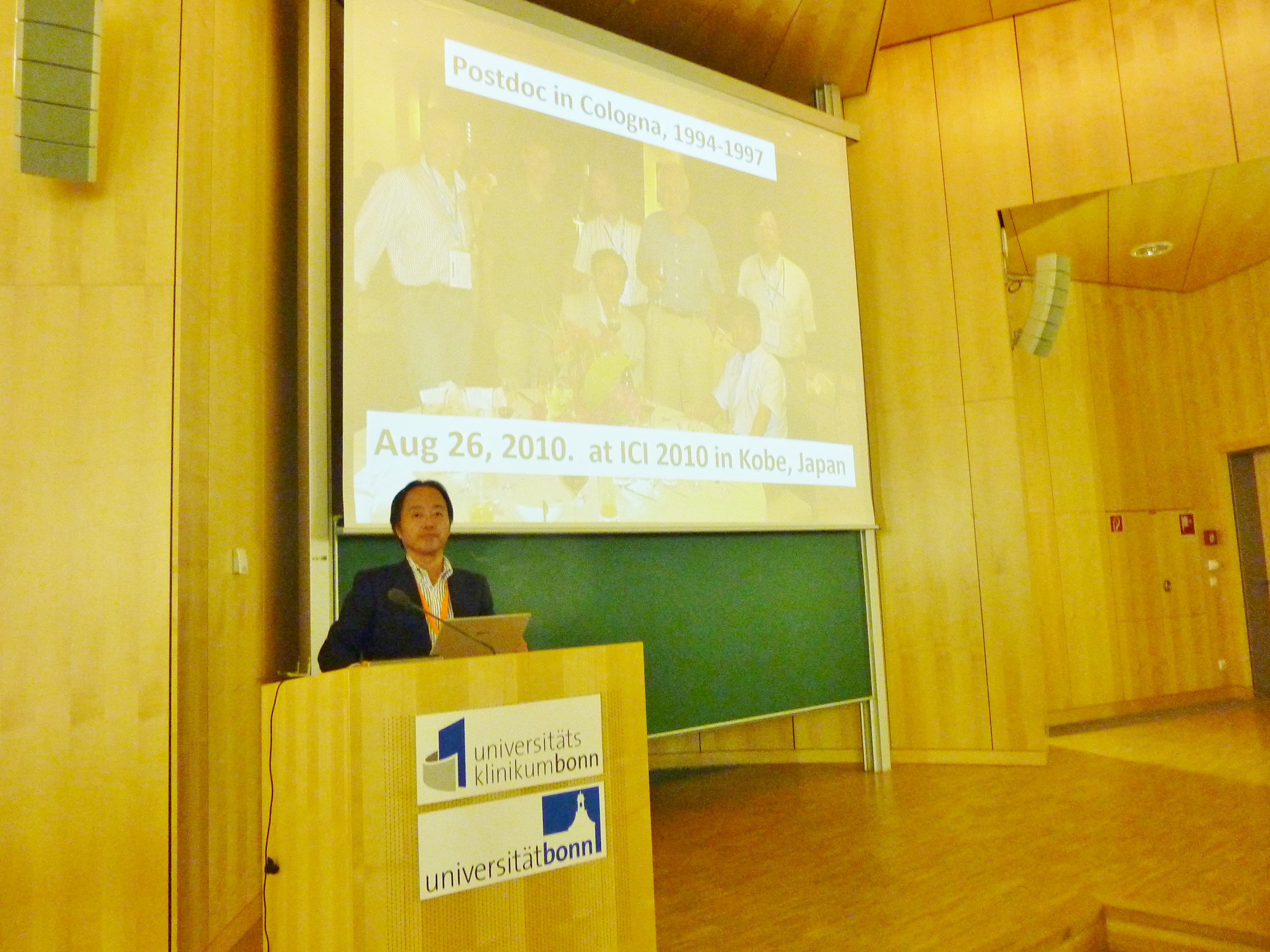 Postdoc in Cologna, 1994-1997

Aug 26, 2010. at ICI 2010 in Kobe, Japan

universitäts klinikumbonn

universitätbonn